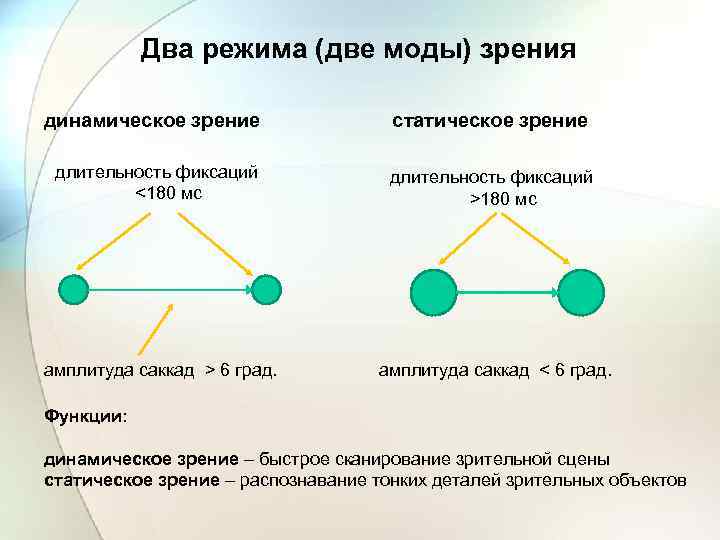 Два режима (две моды) зрения

динамическое зрение

длительность фиксаций <180 мс

амплитуда саккад > 6 град.

статическое зрение

длительность фиксаций >180 мс

амплитуда саккад < 6 град.

Функции:

динамическое зрение – быстрое сканирование зрительной сцены
статическое зрение – распознавание тонких деталей зрительных объектов